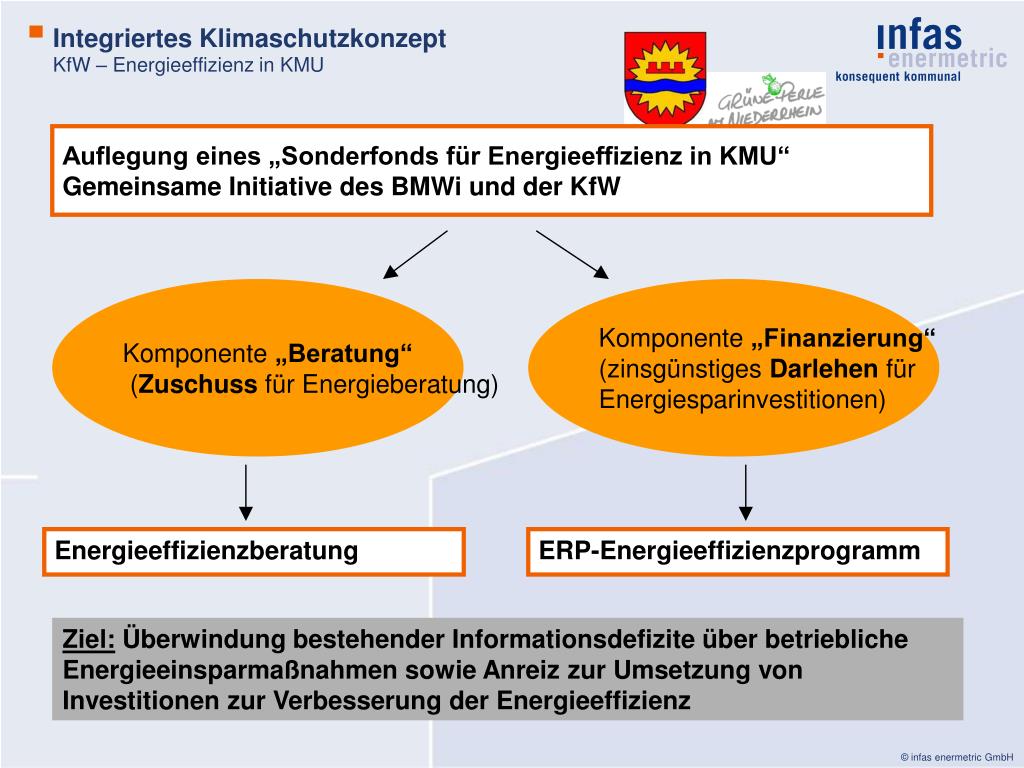 Integriertes Klimaschutzkonzept
KfW – Energieeffizienz in KMU

infas enermetric
konsequent kommunal

GRÜNE PERLE AM NIEDERRHEIN

Auflegung eines „Sonderfonds für Energieeffizienz in KMU“
Gemeinsame Initiative des BMWi und der KfW

Komponente „Beratung“
(Zuschuss für Energieberatung)

Komponente „Finanzierung“
(zinsgünstiges Darlehen für Energiesparinvestitionen)

Energieeffizienzberatung

ERP-Energieeffizienzprogramm

Ziel: Überwindung bestehender Informationsdefizite über betriebliche Energieeinsparmaßnahmen sowie Anreiz zur Umsetzung von Investitionen zur Verbesserung der Energieeffizienz

© infas enermetric GmbH